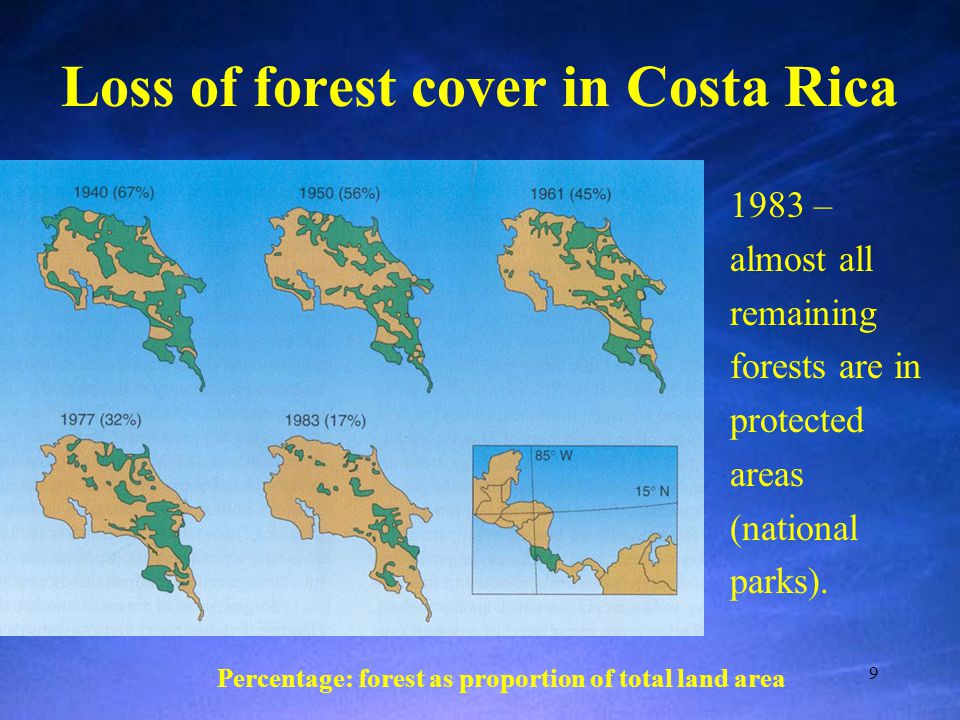 Loss of forest cover in Costa Rica

1940 (67%)

1950 (56%)

1961 (45%)

1977 (32%)

1983 (17%)

85° W

15° N

1983 – almost all remaining forests are in protected areas (national parks).

Percentage: forest as proportion of total land area

9